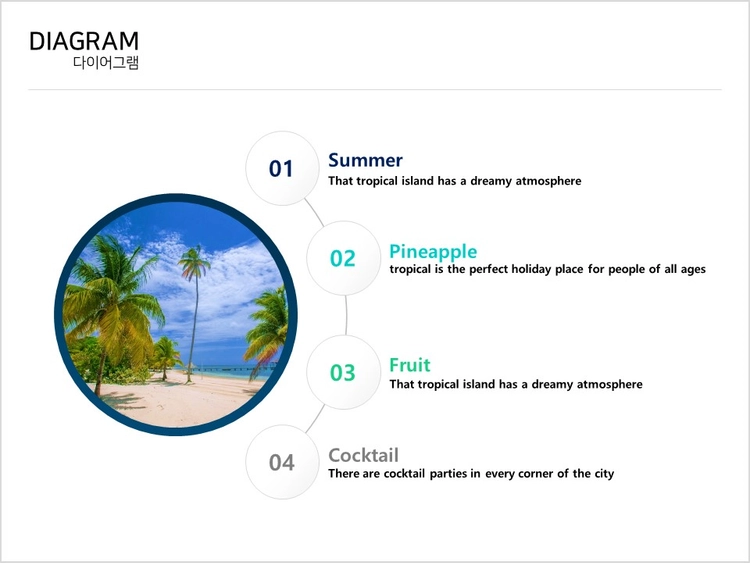 DIAGRAM
다이어그램

01
Summer
That tropical island has a dreamy atmosphere

02
Pineapple
tropical is the perfect holiday place for people of all ages

03
Fruit
That tropical island has a dreamy atmosphere

04
Cocktail
There are cocktail parties in every corner of the city